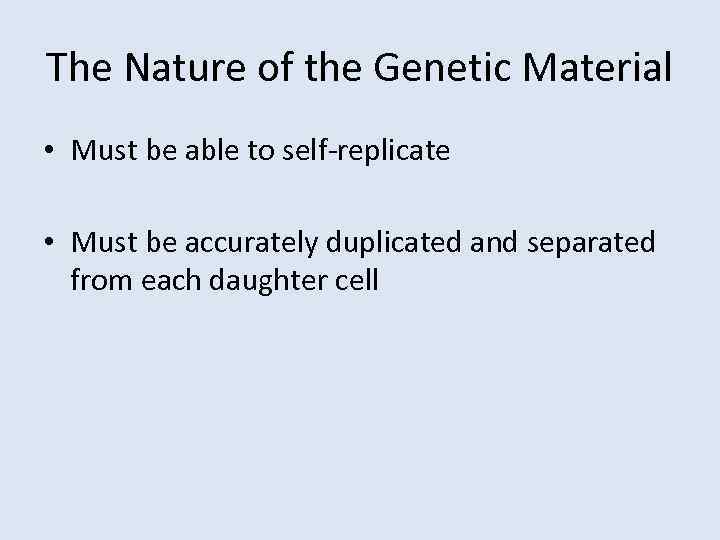 The Nature of the Genetic Material

• Must be able to self-replicate

• Must be accurately duplicated and separated from each daughter cell